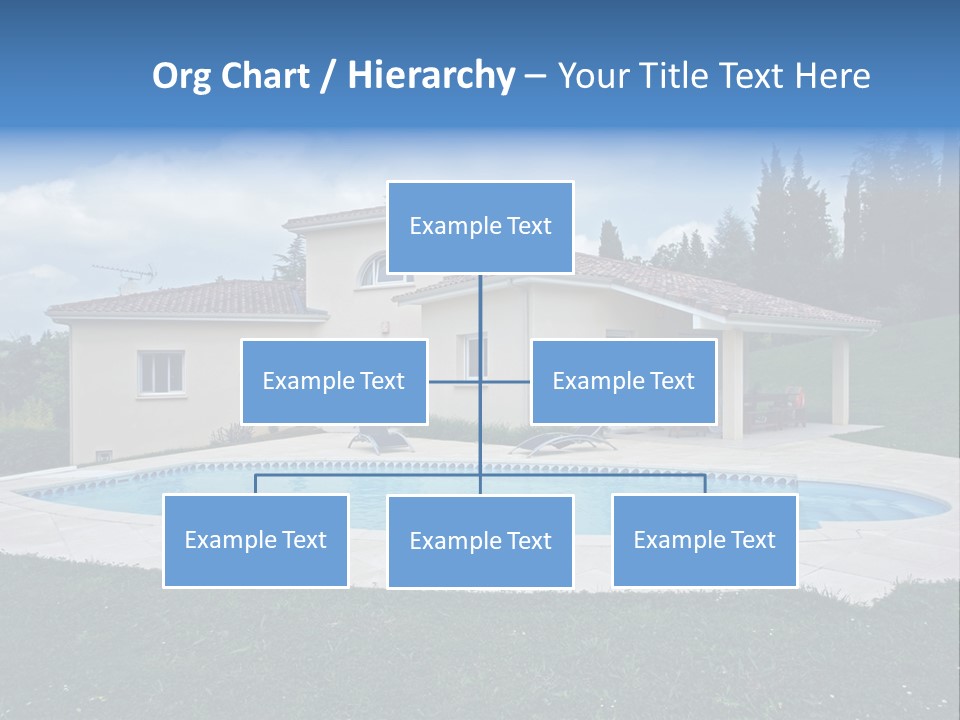 Org Chart / Hierarchy – Your Title Text Here

Example Text

Example Text

Example Text

Example Text

Example Text

Example Text